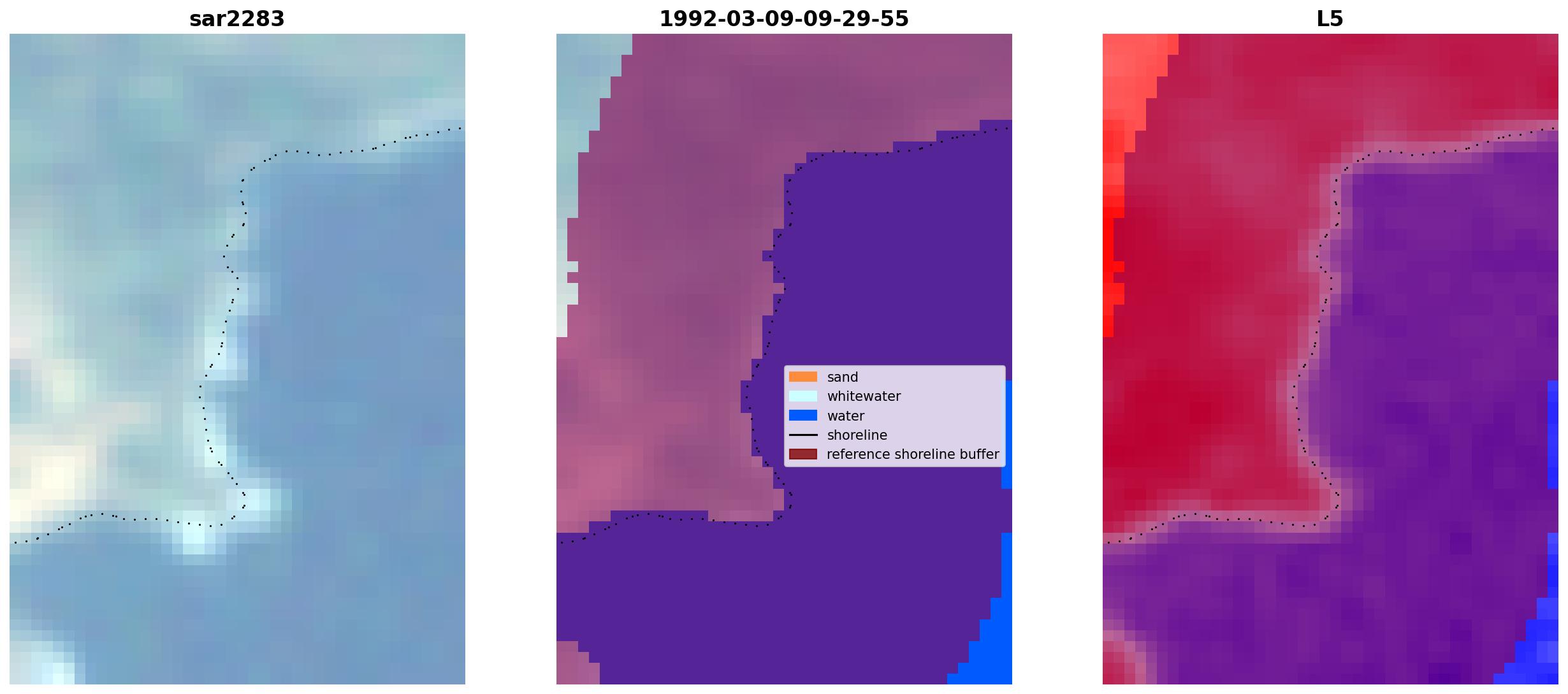 sar2283

1992-03-09-09-29-55

sand
whitewater
water
shoreline
reference shoreline buffer

L5